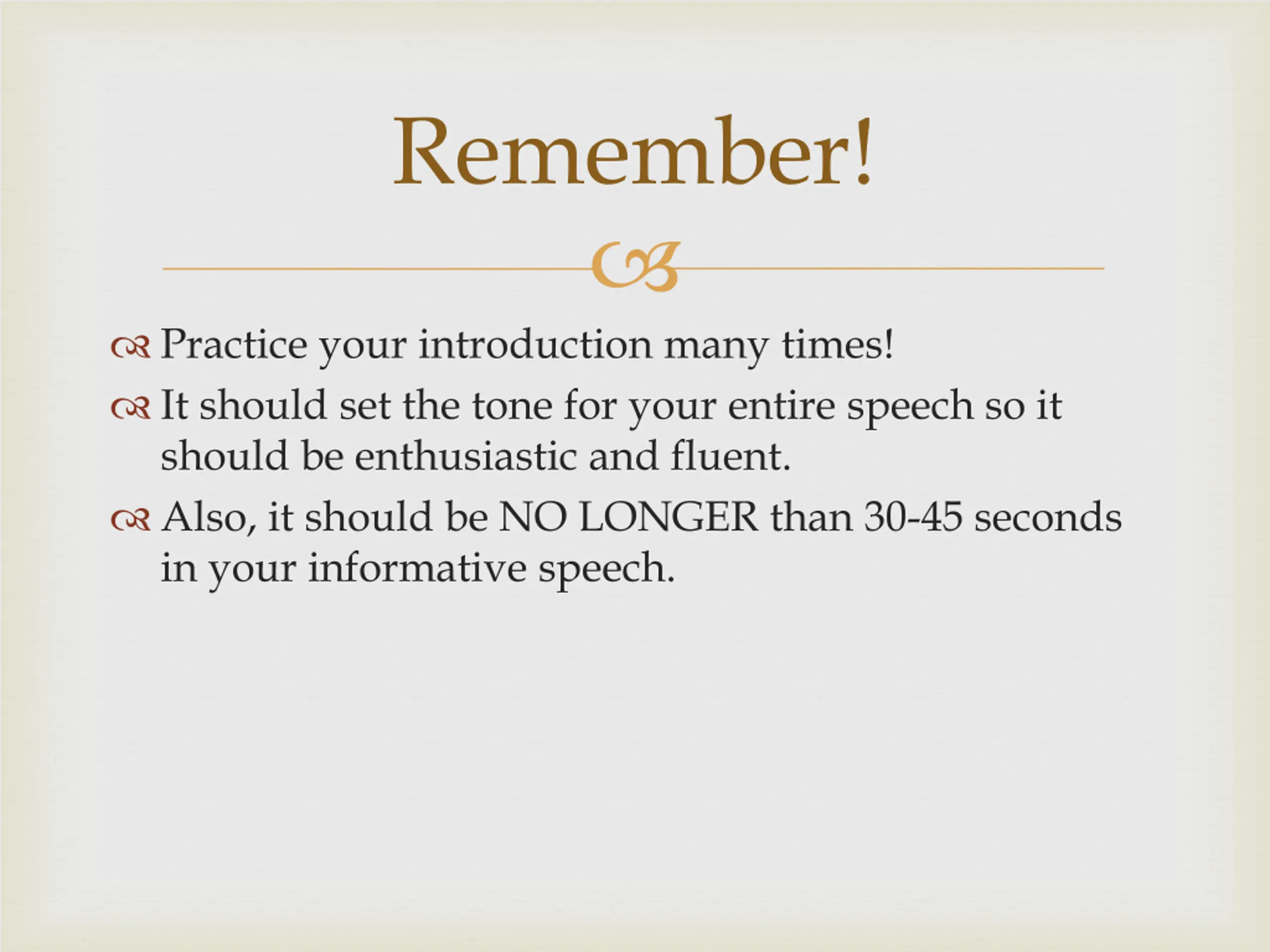 Remember!

Practice your introduction many times!

It should set the tone for your entire speech so it should be enthusiastic and fluent.

Also, it should be NO LONGER than 30-45 seconds in your informative speech.